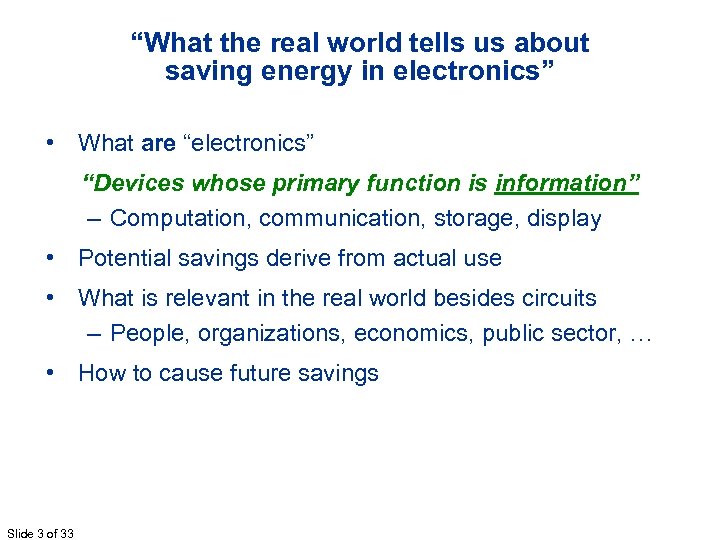 “What the real world tells us about saving energy in electronics”

• What are “electronics”

“Devices whose primary function is information”

– Computation, communication, storage, display

• Potential savings derive from actual use

• What is relevant in the real world besides circuits

– People, organizations, economics, public sector, …

• How to cause future savings

Slide 3 of 33